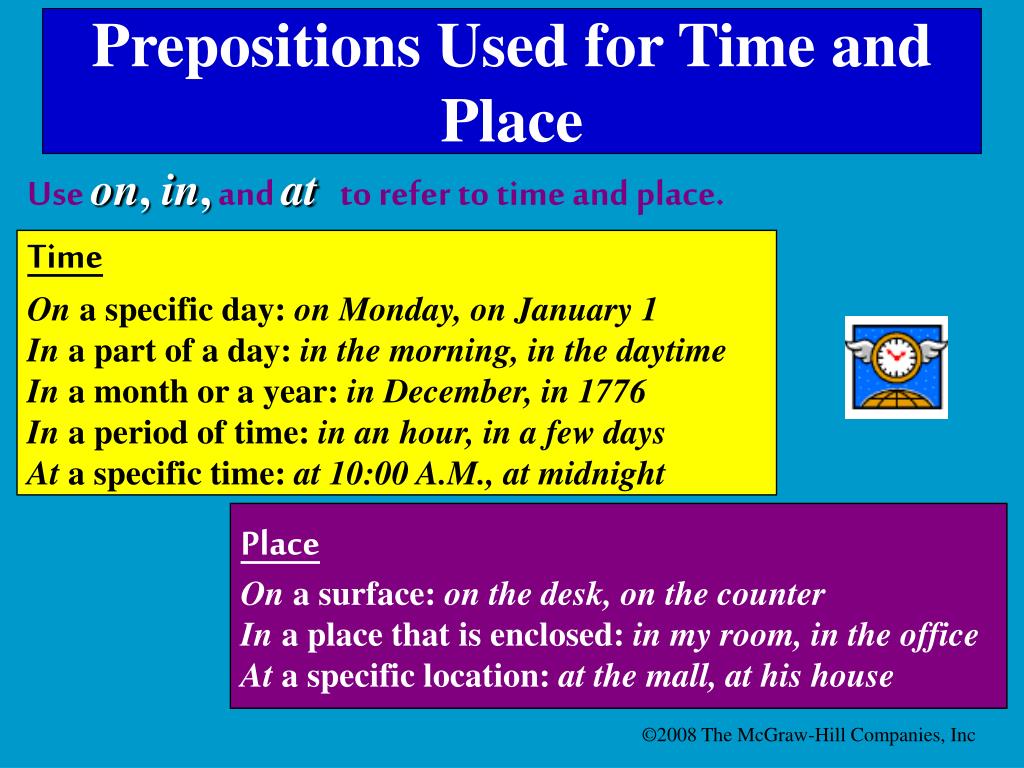 Prepositions Used for Time and Place

Use on, in, and at to refer to time and place.

Time

On a specific day: on Monday, on January 1
In a part of a day: in the morning, in the daytime
In a month or a year: in December, in 1776
In a period of time: in an hour, in a few days
At a specific time: at 10:00 A.M., at midnight

Place

On a surface: on the desk, on the counter
In a place that is enclosed: in my room, in the office
At a specific location: at the mall, at his house

©2008 The McGraw-Hill Companies, Inc